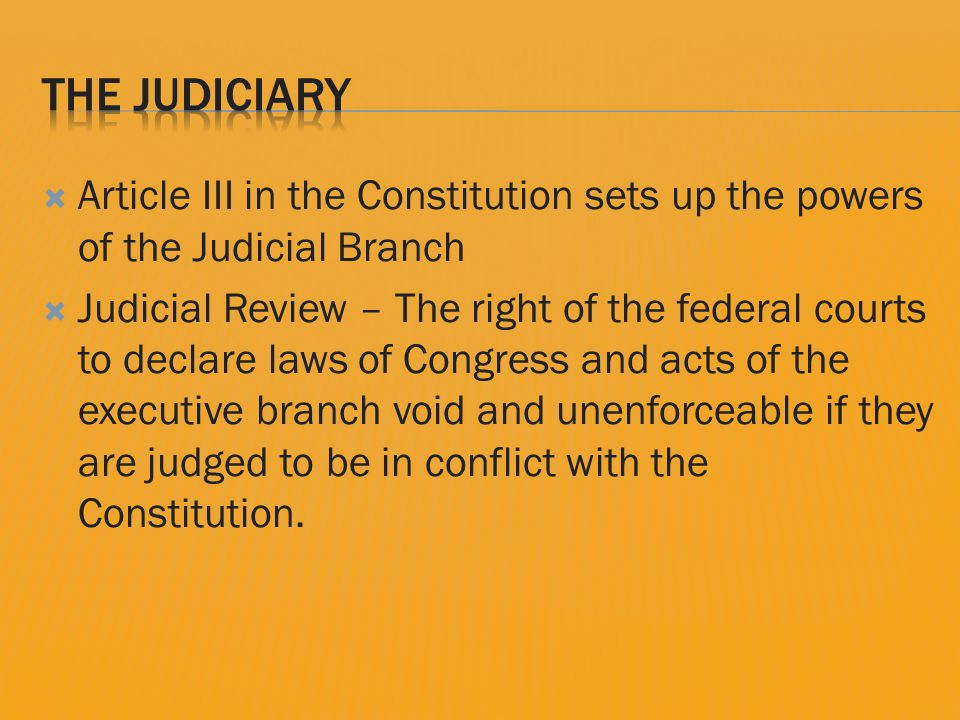 THE JUDICIARY

Article III in the Constitution sets up the powers of the Judicial Branch

Judicial Review – The right of the federal courts to declare laws of Congress and acts of the executive branch void and unenforceable if they are judged to be in conflict with the Constitution.